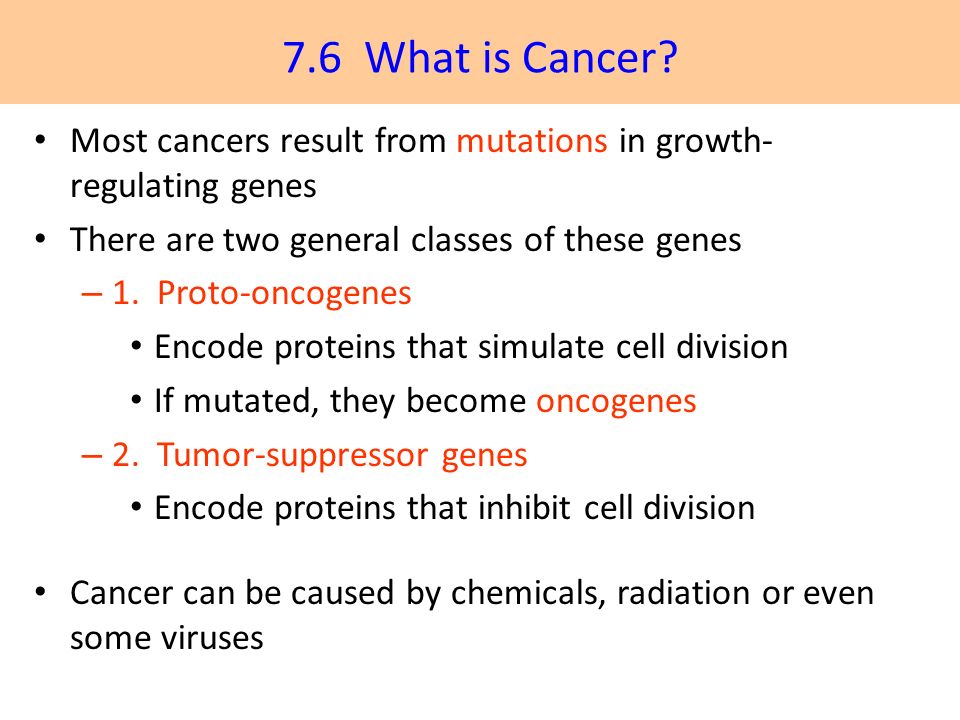 7.6 What is Cancer?

• Most cancers result from mutations in growth-regulating genes
• There are two general classes of these genes
– 1. Proto-oncogenes
• Encode proteins that simulate cell division
• If mutated, they become oncogenes
– 2. Tumor-suppressor genes
• Encode proteins that inhibit cell division

• Cancer can be caused by chemicals, radiation or even some viruses